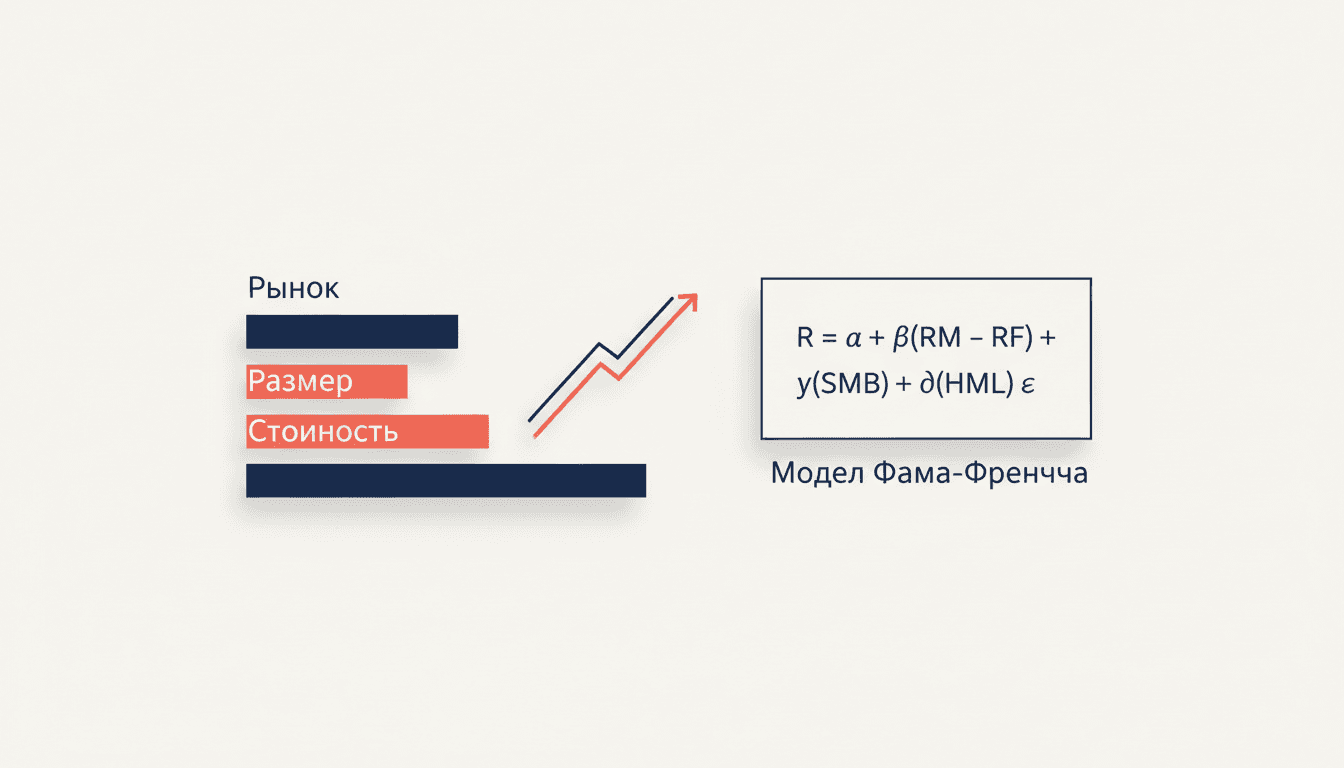 Рынок

Размер

Стоиность

$R = \alpha + \beta(RM - RF) + y(SMB) + \partial(HML)\ \varepsilon$

Модел Фама-Френчча